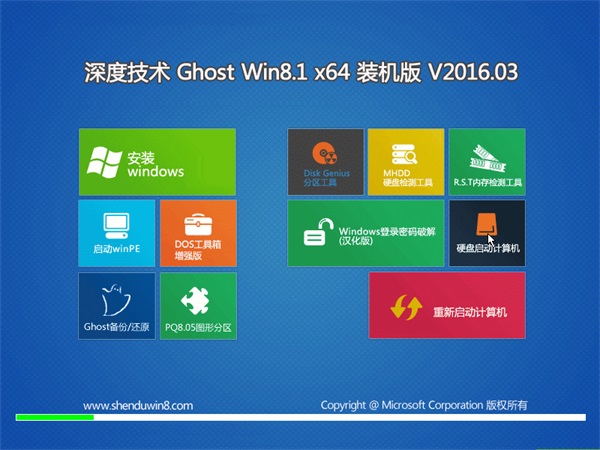 深度技术 Ghost Win8.1 x64 装机版 V2016.03

安装 windows

启动winPE

DOS工具箱 增强版

Ghost备份/还原

PQ8.05图形分区

Disk Genius 分区工具

MHDD 硬盘检测工具

R.S.T内存检测工具

Windows登录密码破解 (汉化版)

硬盘启动计算机

重新启动计算机

www.shenduwin8.com

Copyright @ Microsoft Corporation 版权所有